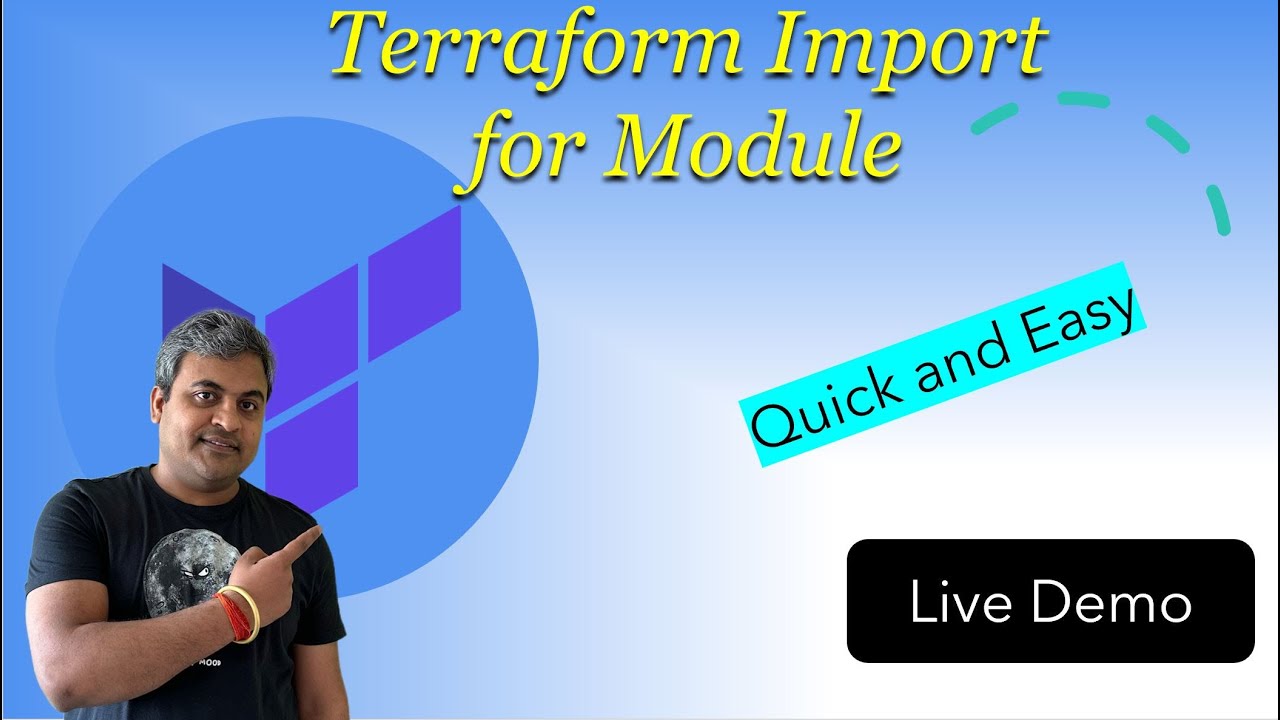 Terraform Import for Module

Quick and Easy

Live Demo